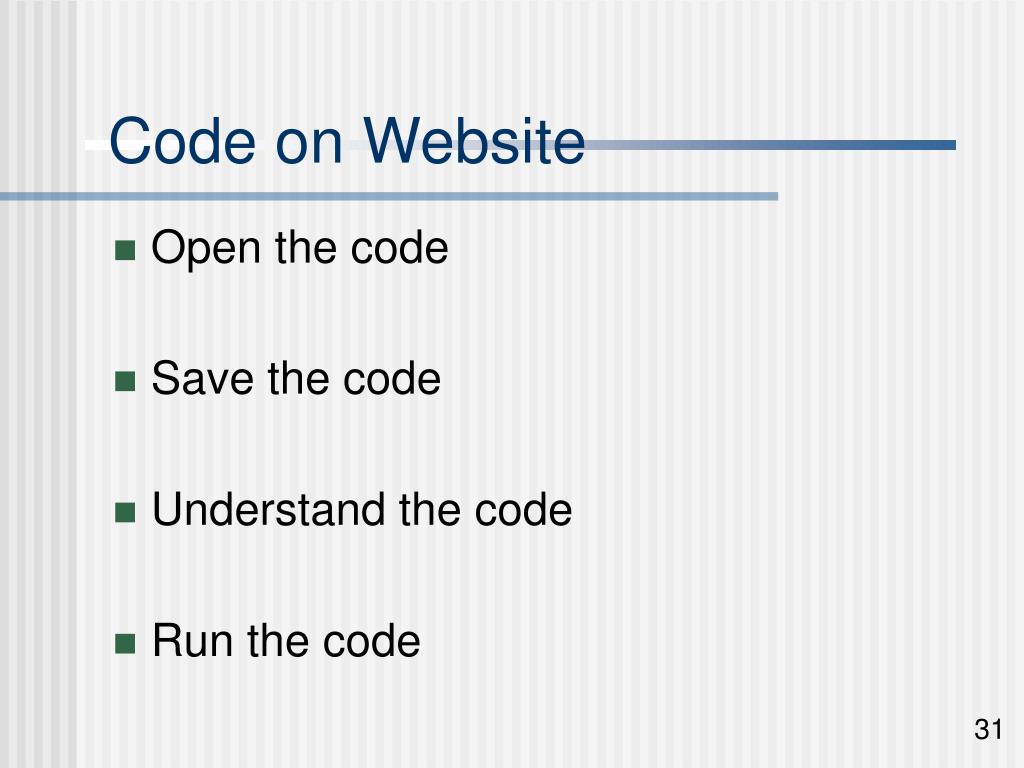 Code on Website

- Open the code
- Save the code
- Understand the code
- Run the code

31